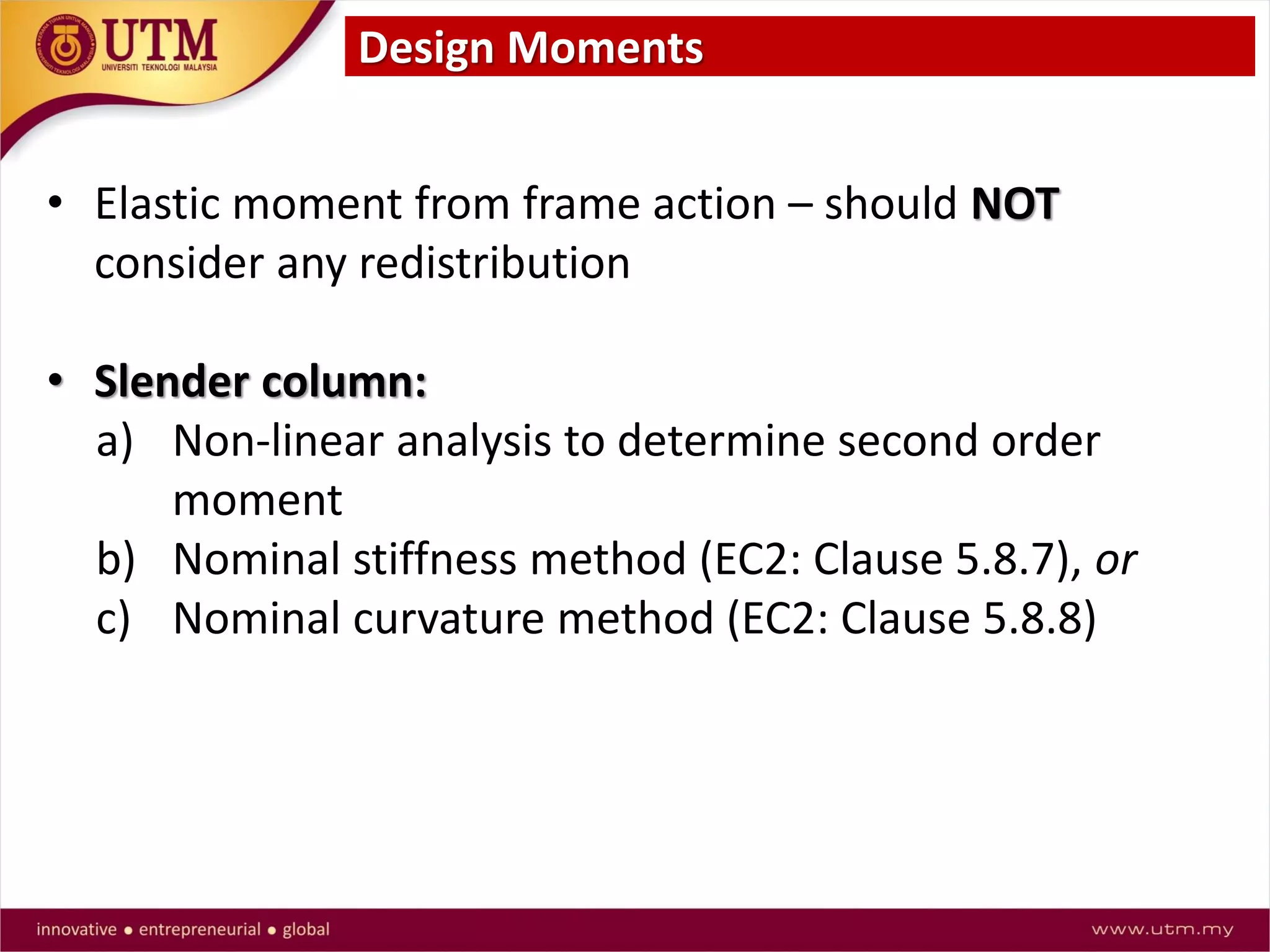 UTM
UNIVERSITI TEKNOLOGI MALAYSIA

Design Moments

• Elastic moment from frame action – should NOT consider any redistribution

• Slender column:
a) Non-linear analysis to determine second order moment
b) Nominal stiffness method (EC2: Clause 5.8.7), or
c) Nominal curvature method (EC2: Clause 5.8.8)

innovative • entrepreneurial • global

www.utm.my